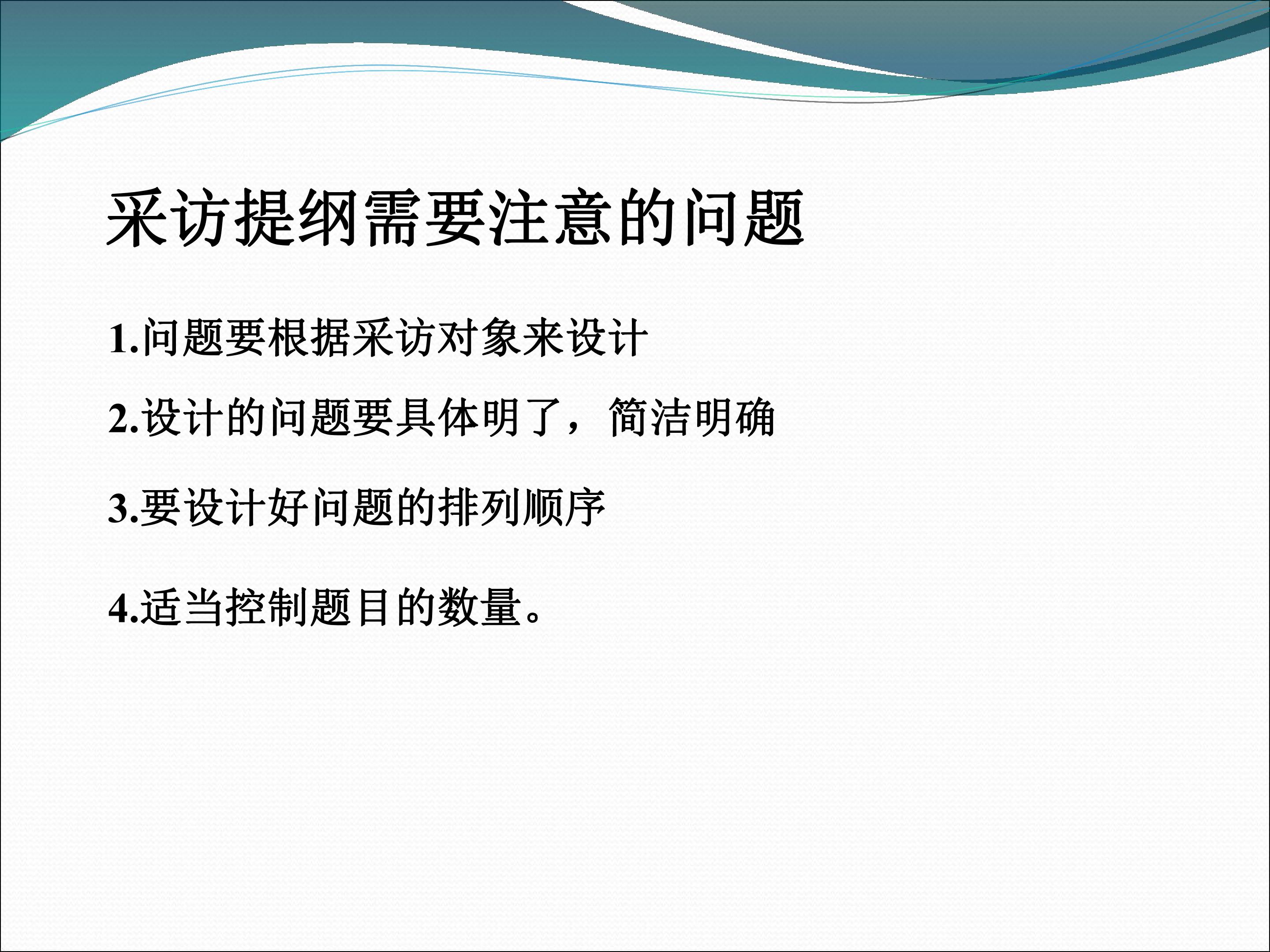 采访提纲需要注意的问题

1.问题要根据采访对象来设计

2.设计的问题要具体明了，简洁明确

3.要设计好问题的排列顺序

4.适当控制题目的数量。